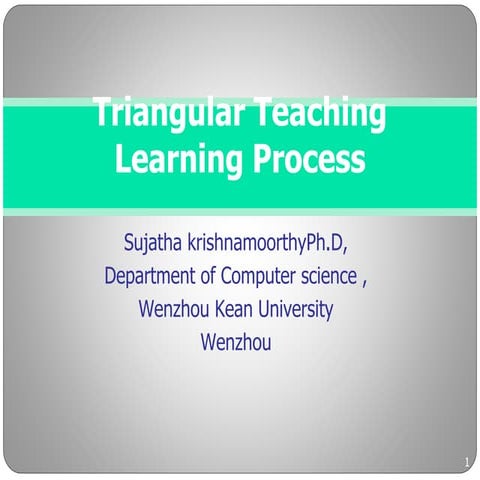 Triangular Teaching Learning Process

Sujatha krishnamoorthyPh.D,
Department of Computer science ,
Wenzhou Kean University
Wenzhou

1